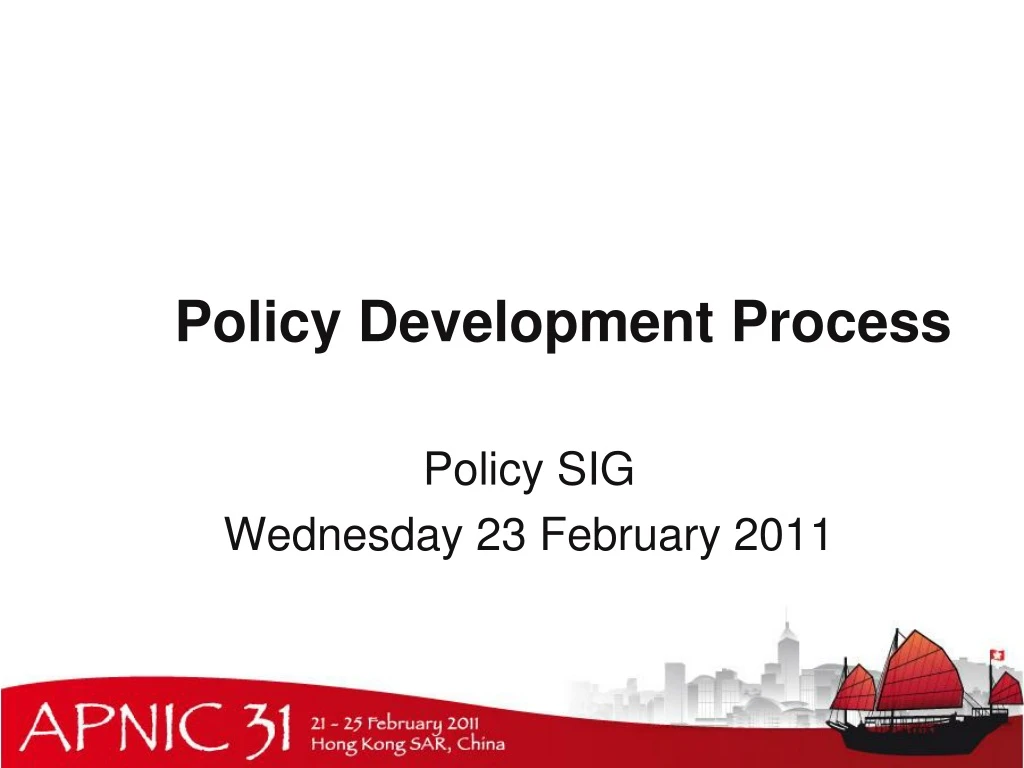 Policy Development Process

Policy SIG
Wednesday 23 February 2011

APNIC 31
21 - 25 February 2011
Hong Kong SAR, China